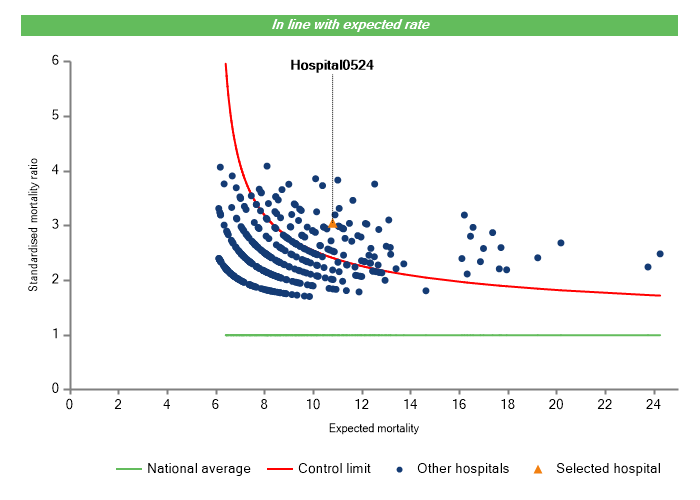 In line with expected rate

Hospital0524

Standardised mortality ratio

6
5
4
3
2
1
0

0 2 4 6 8 10 12 14 16 18 20 22 24

Expected mortality

National average Control limit Other hospitals Selected hospital